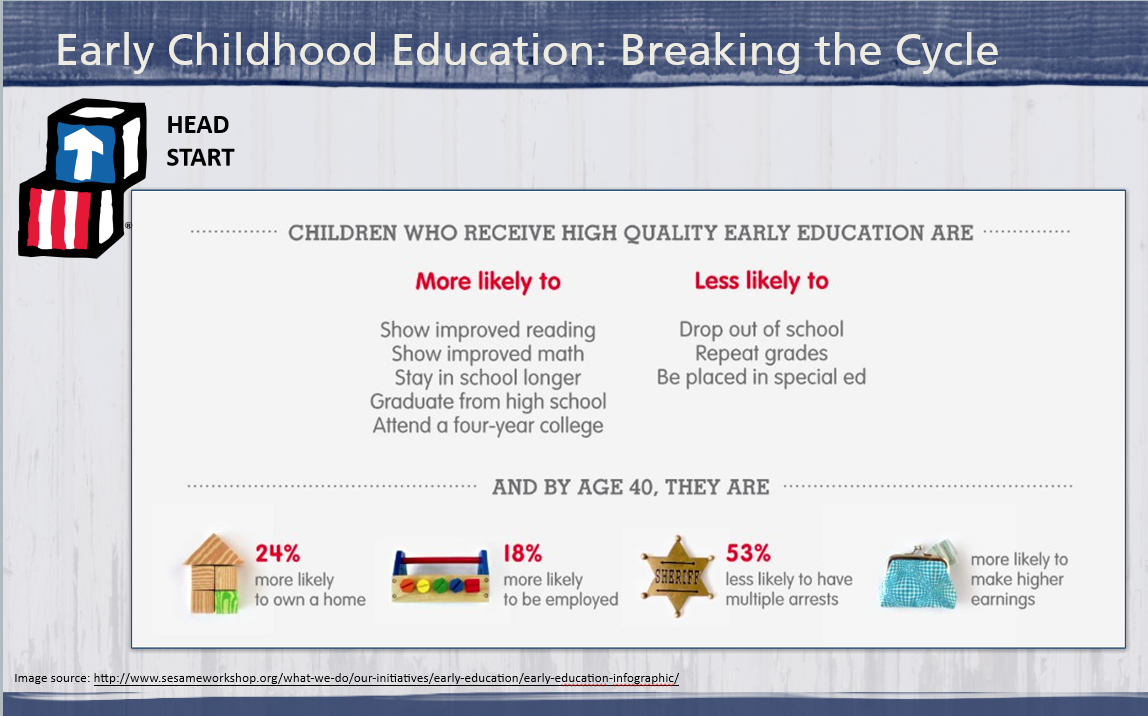 Early Childhood Education: Breaking the Cycle

HEAD START

CHILDREN WHO RECEIVE HIGH QUALITY EARLY EDUCATION ARE

More likely to

Show improved reading
Show improved math
Stay in school longer
Graduate from high school
Attend a four-year college

Less likely to

Drop out of school
Repeat grades
Be placed in special ed

AND BY AGE 40, THEY ARE

24% more likely to own a home

18% more likely to be employed

SHERIFF

53% less likely to have multiple arrests

more likely to make higher earnings

Image source: http://www.sesameworkshop.org/what-we-do/our-initiatives/early-education/early-education-infographic/